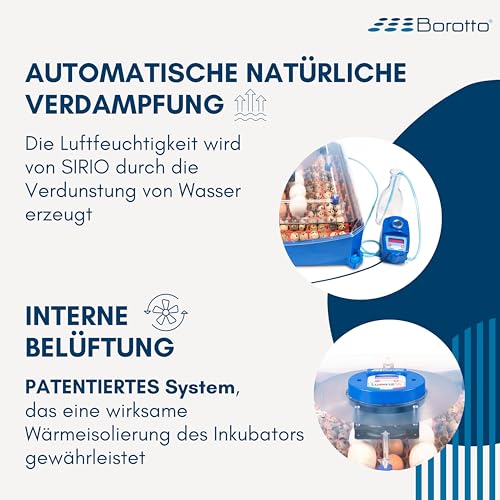 Borotto®

AUTOMATISCHE NATÜRLICHE VERDAMPFUNG

Die Luftfeuchtigkeit wird von SIRIO durch die Verdunstung von Wasser erzeugt

INTERNE BELÜFTUNG

PATENTIERTES System, das eine wirksame Wärmeisolierung des Inkubators gewährleistet